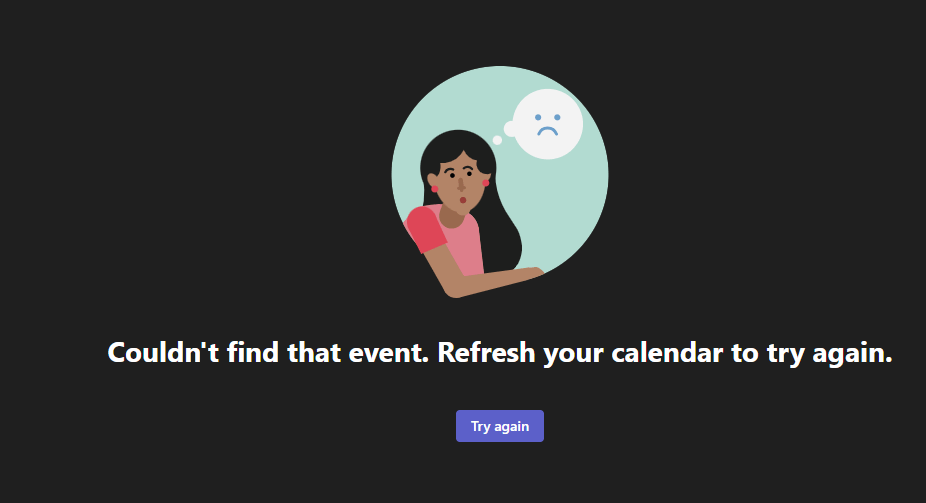 Couldn't find that event. Refresh your calendar to try again.

Try again